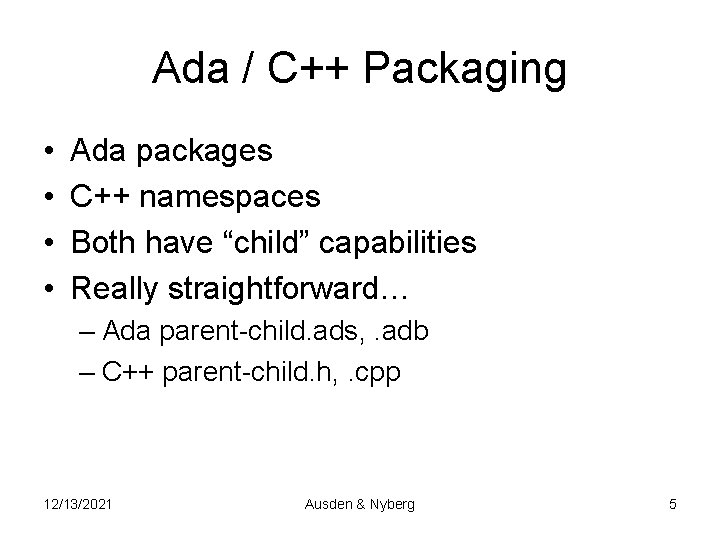 Ada / C++ Packaging

• Ada packages
• C++ namespaces
• Both have “child” capabilities
• Really straightforward…
– Ada parent-child.ads, .adb
– C++ parent-child.h, .cpp

12/13/2021
Ausden & Nyberg
5